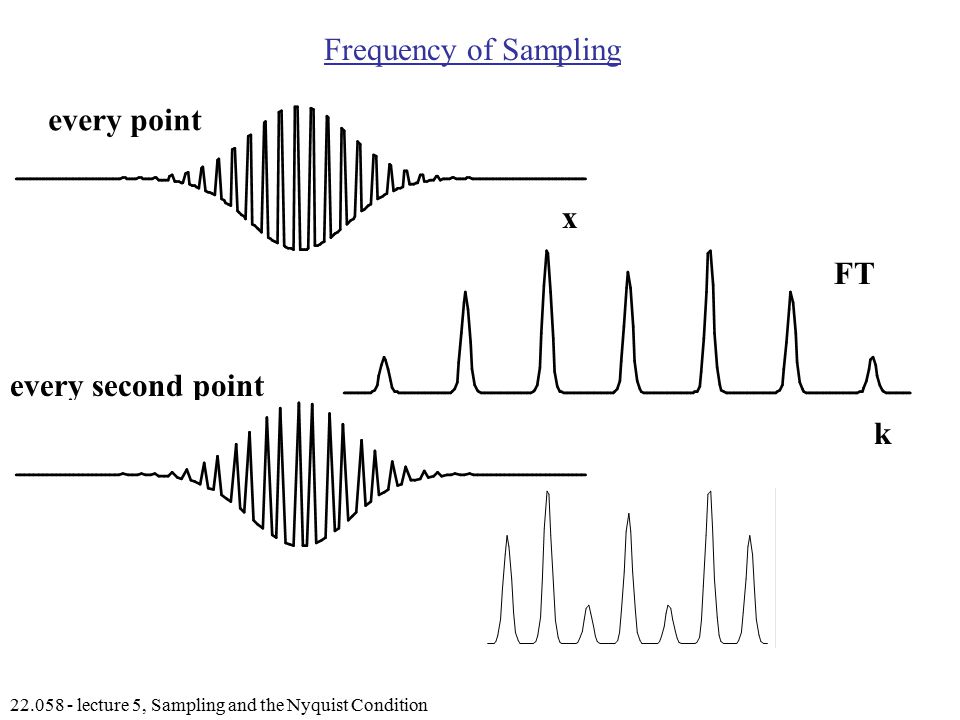 Frequency of Sampling

every point

x

FT

every second point

k

22.058 - lecture 5, Sampling and the Nyquist Condition